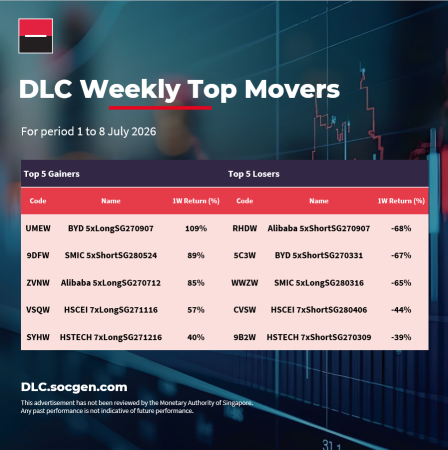 DLC Weekly Top Movers

For period 1 to 8 July 2026

| Top 5 Gainers | | | Top 5 Losers | | |
|---|---|---|---|---|---|
| Code | Name | 1W Return (%) | Code | Name | 1W Return (%) |
| UMEW | BYD 5xLongSG270907 | 109% | RHDW | Alibaba 5xShortSG270907 | -68% |
| 9DFW | SMIC 5xShortSG280524 | 89% | 5C3W | BYD 5xShortSG270331 | -67% |
| ZVNW | Alibaba 5xLongSG270712 | 85% | WWZW | SMIC 5xLongSG280316 | -65% |
| VSQW | HSCEI 7xLongSG271116 | 57% | CVSW | HSCEI 7xShortSG280406 | -44% |
| SYHW | HSTECH 7xLongSG271216 | 40% | 9B2W | HSTECH 7xShortSG270309 | -39% |

DLC.socgen.com

This advertisement has not been reviewed by the Monetary Authority of Singapore.
Any past performance is not indicative of future performance.